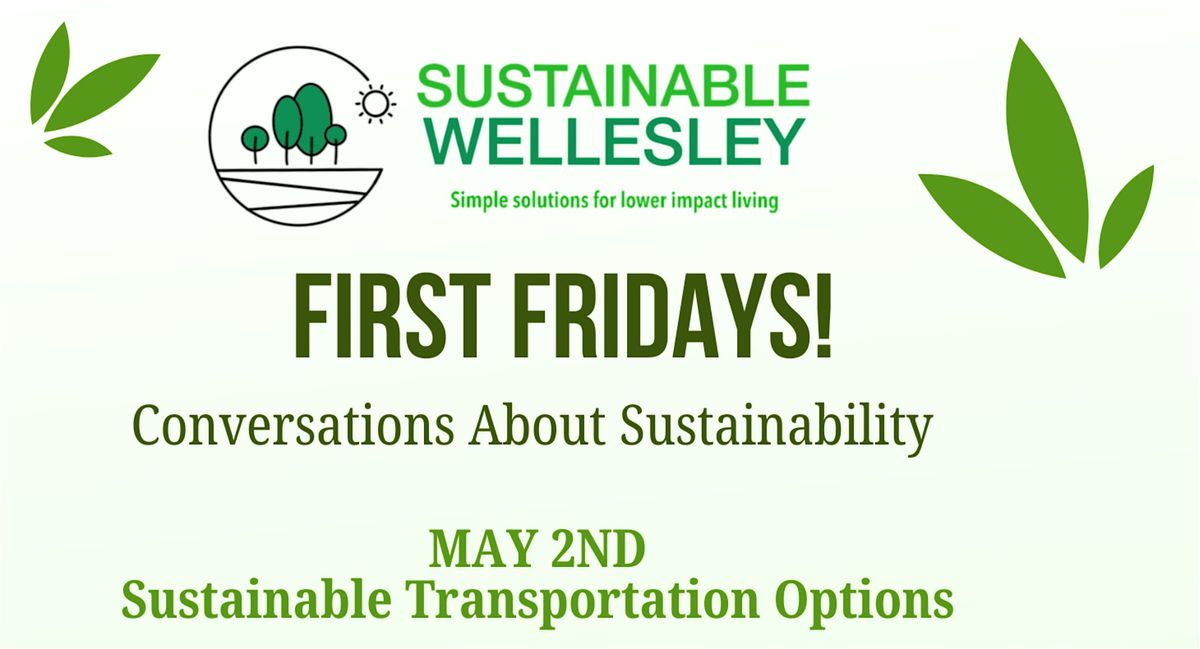 SUSTAINABLE WELLESLEY

Simple solutions for lower impact living

FIRST FRIDAYS!

Conversations About Sustainability

MAY 2ND
Sustainable Transportation Options